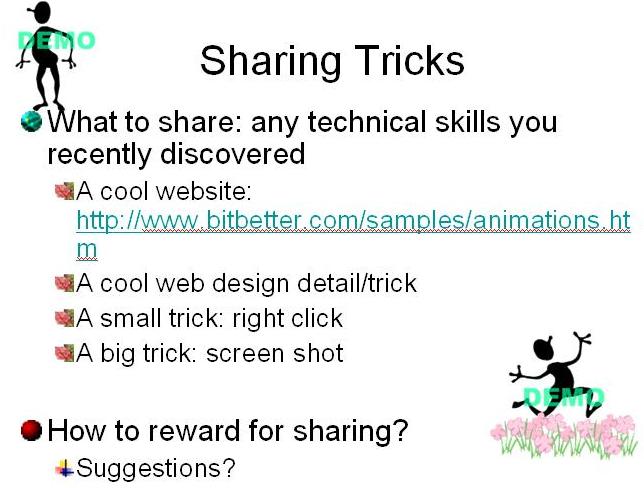 DEMO

Sharing Tricks

What to share: any technical skills you recently discovered

A cool website: http://www.bitbetter.com/samples/animations.htm

A cool web design detail/trick

A small trick: right click

A big trick: screen shot

DEMO

How to reward for sharing?

Suggestions?